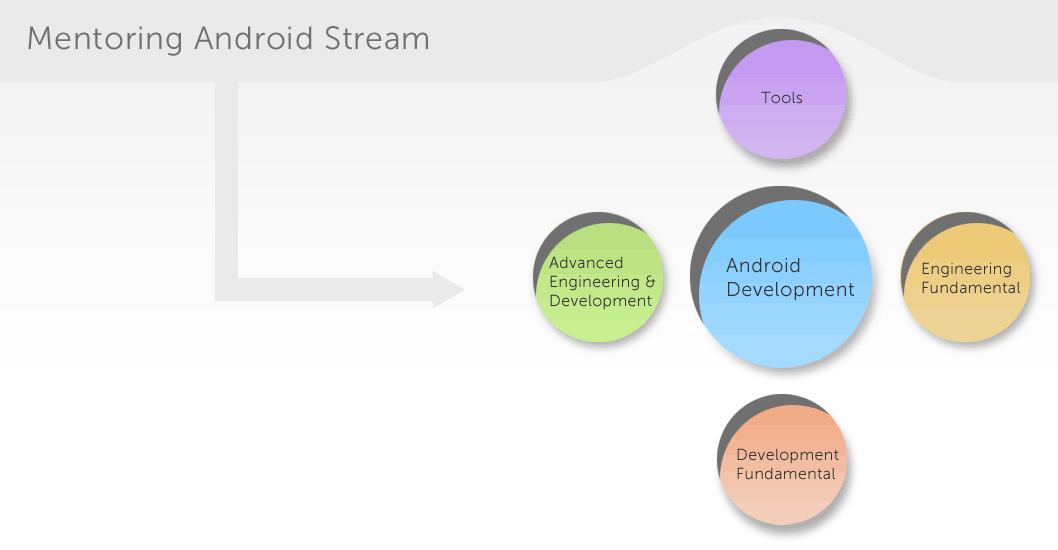 Mentoring Android Stream

Tools

Advanced Engineering & Development

Android Development

Engineering Fundamental

Development Fundamental